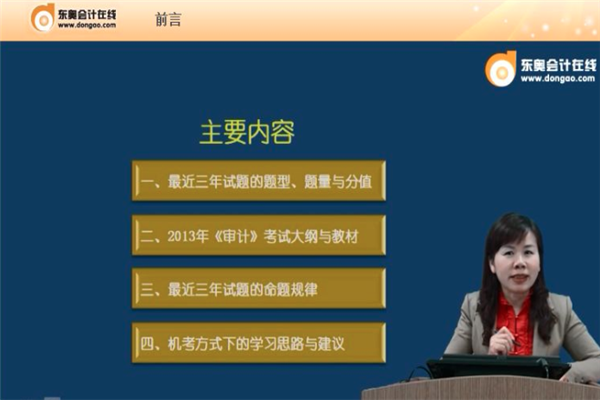 东奥会计在线
www.dongao.com

前言

东奥会计在线
www.dongao.com

主要内容

一、最近三年试题的题型、题量与分值

二、2013年《审计》考试大纲与教材

三、最近三年试题的命题规律

四、机考方式下的学习思路与建议